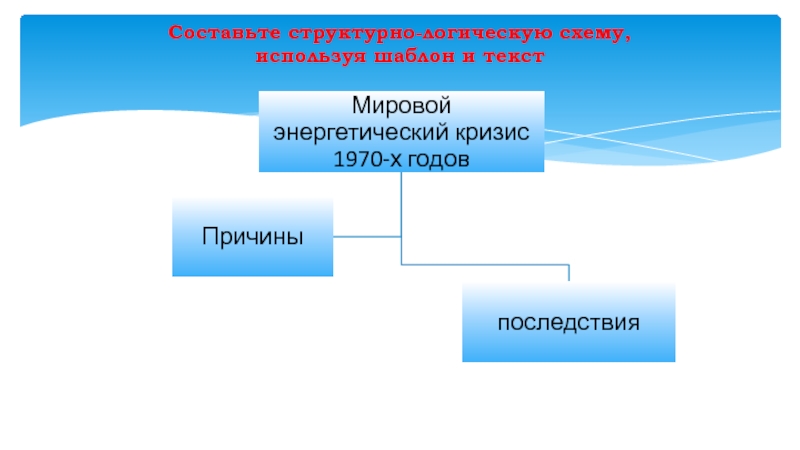 Составьте структурно-логическую схему, используя шаблон и текст

Мировой энергетический кризис 1970-х годов

Причины

последствия